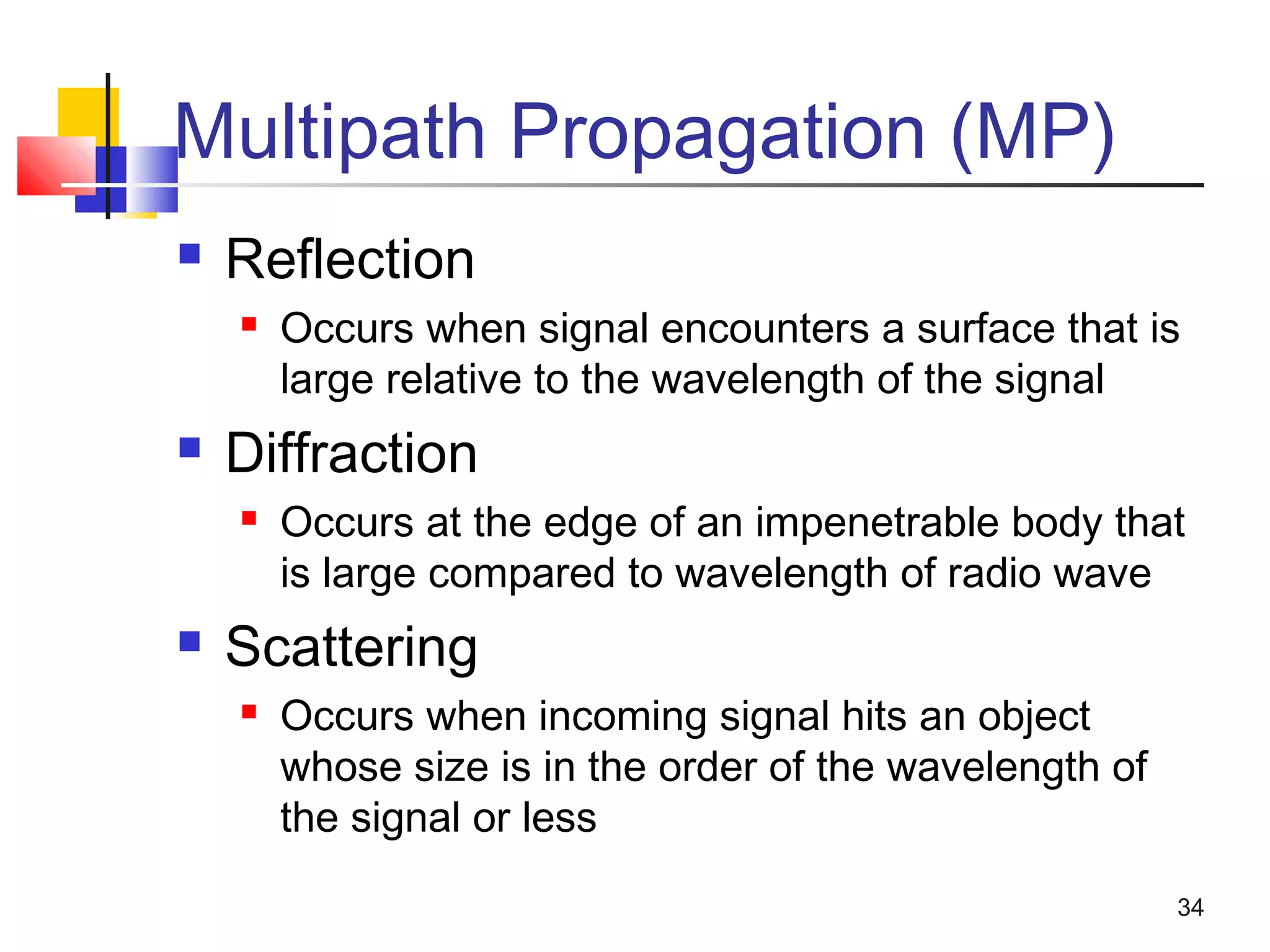 Multipath Propagation (MP)

- Reflection
  - Occurs when signal encounters a surface that is large relative to the wavelength of the signal
- Diffraction
  - Occurs at the edge of an impenetrable body that is large compared to wavelength of radio wave
- Scattering
  - Occurs when incoming signal hits an object whose size is in the order of the wavelength of the signal or less

34